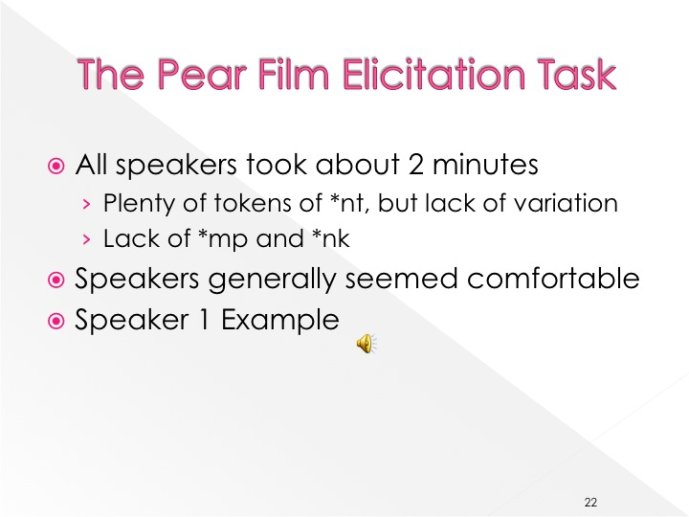 The Pear Film Elicitation Task

All speakers took about 2 minutes
› Plenty of tokens of *nt, but lack of variation
› Lack of *mp and *nk

Speakers generally seemed comfortable

Speaker 1 Example

22